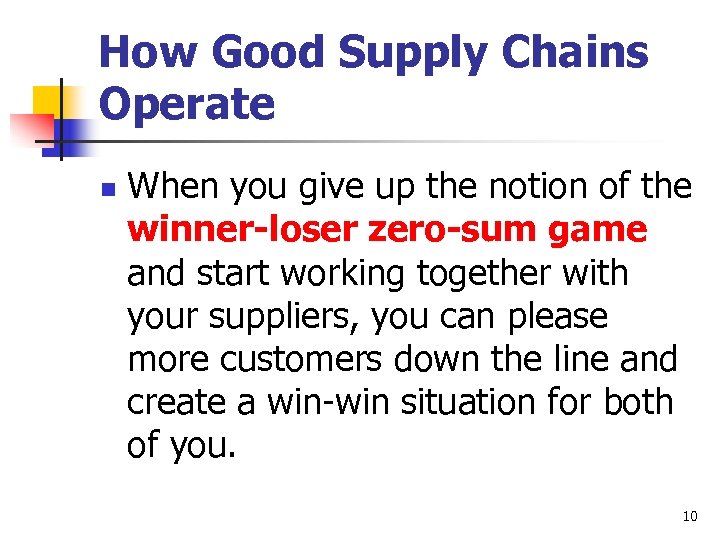 How Good Supply Chains Operate

When you give up the notion of the winner-loser zero-sum game and start working together with your suppliers, you can please more customers down the line and create a win-win situation for both of you.

10